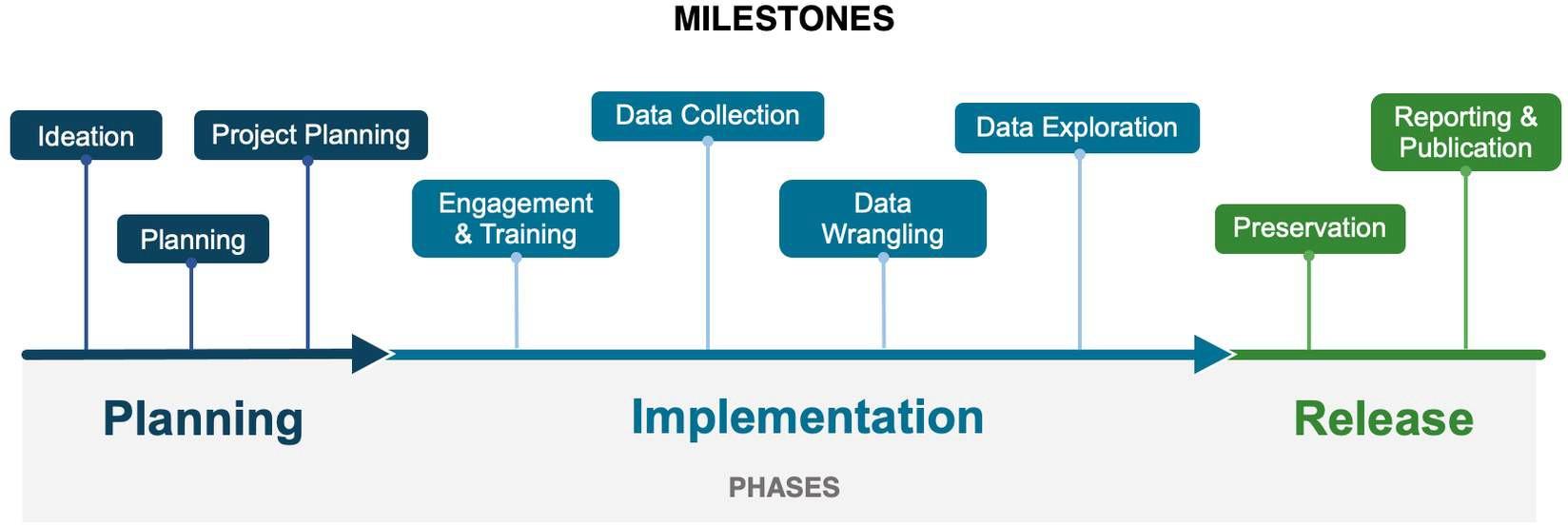 MILESTONES

Ideation

Planning

Project Planning

Engagement & Training

Data Collection

Data Wrangling

Data Exploration

Preservation

Reporting & Publication

Planning

Implementation

Release

PHASES